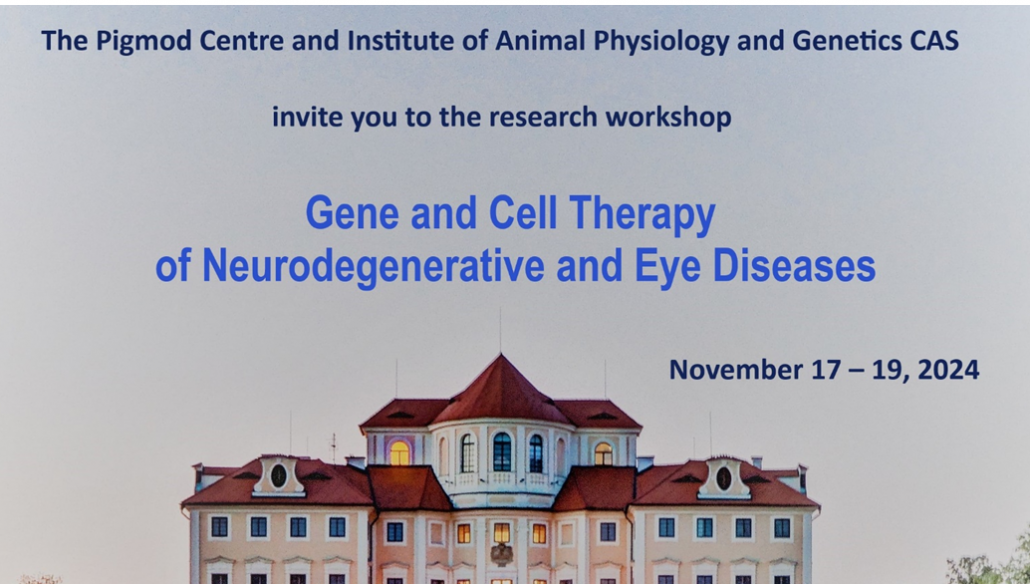 The Pigmod Centre and Institute of Animal Physiology and Genetics CAS

invite you to the research workshop

Gene and Cell Therapy of Neurodegenerative and Eye Diseases

November 17 – 19, 2024